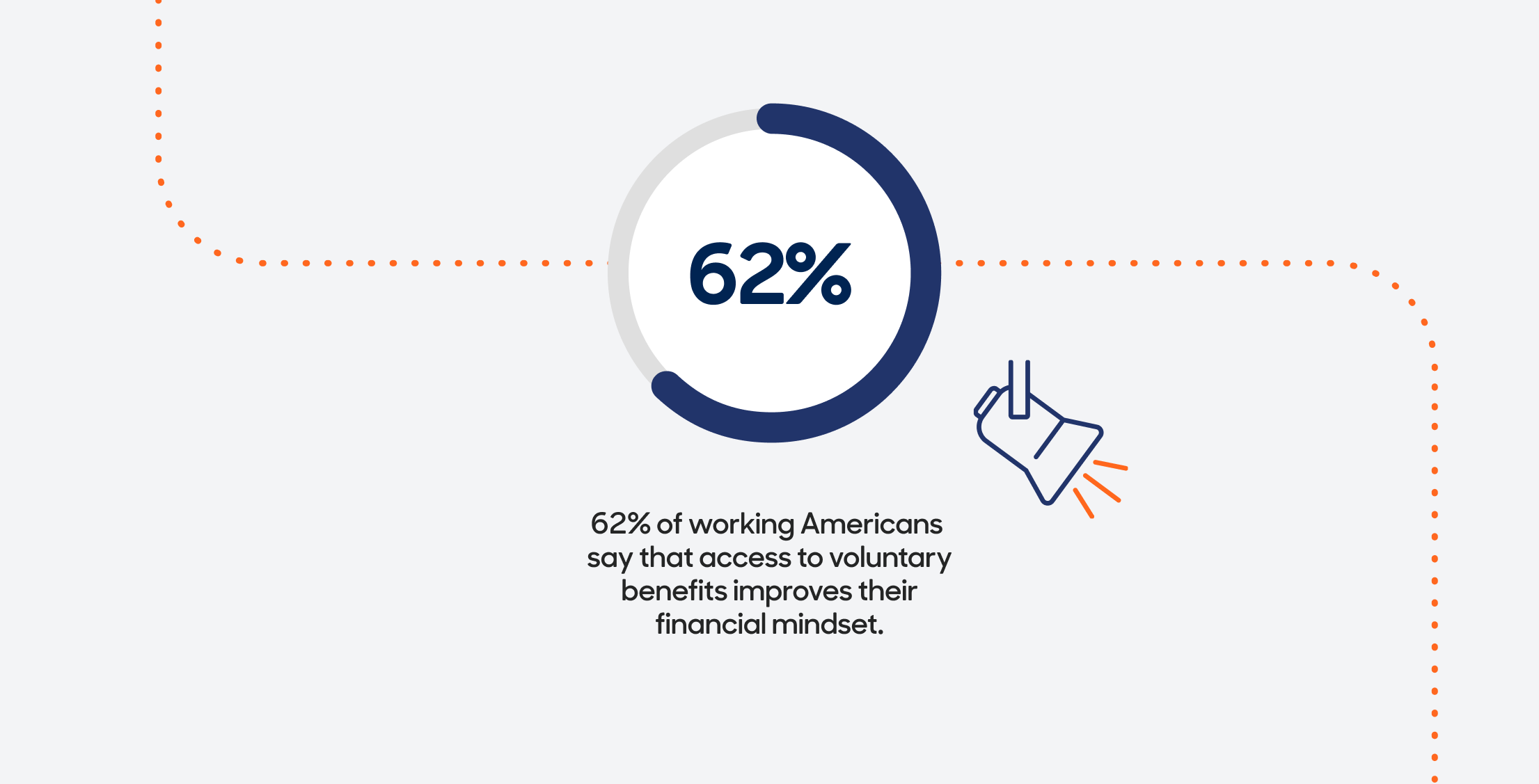 62%

62% of working Americans say that access to voluntary benefits improves their financial mindset.